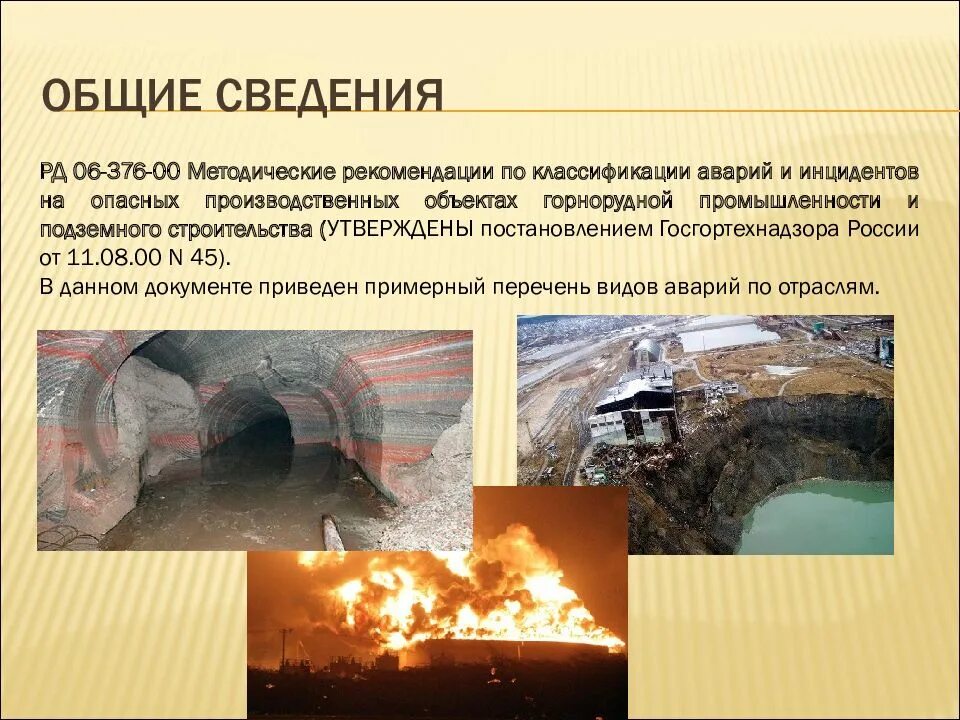 ОБЩИЕ СВЕДЕНИЯ

РД 06-376-00 Методические рекомендации по классификации аварий и инцидентов на опасных производственных объектах горнорудной промышленности и подземного строительства (УТВЕРЖДЕНЫ постановлением Госгортехнадзора России от 11.08.00 N 45).
В данном документе приведен примерный перечень видов аварий по отраслям.